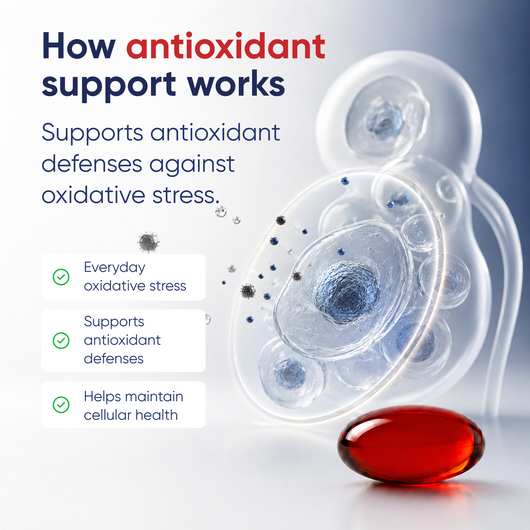 How antioxidant support works

Supports antioxidant defenses against oxidative stress.

Everyday oxidative stress

Supports antioxidant defenses

Helps maintain cellular health